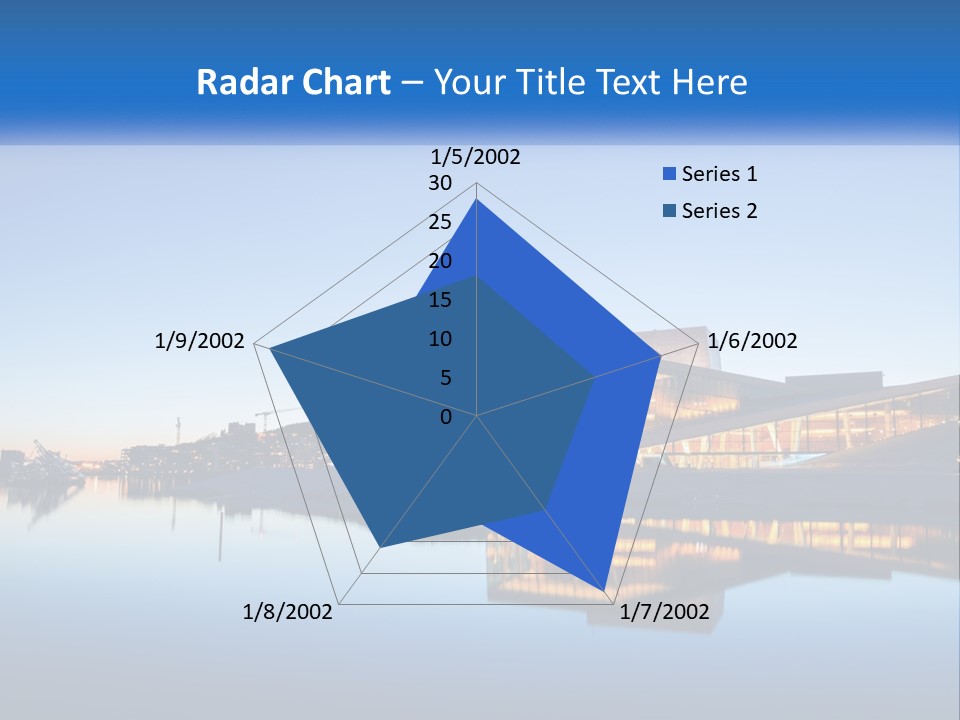 Radar Chart – Your Title Text Here

1/5/2002
30
25
20
15
10
5
0
1/6/2002
1/7/2002
1/8/2002
1/9/2002

Series 1
Series 2